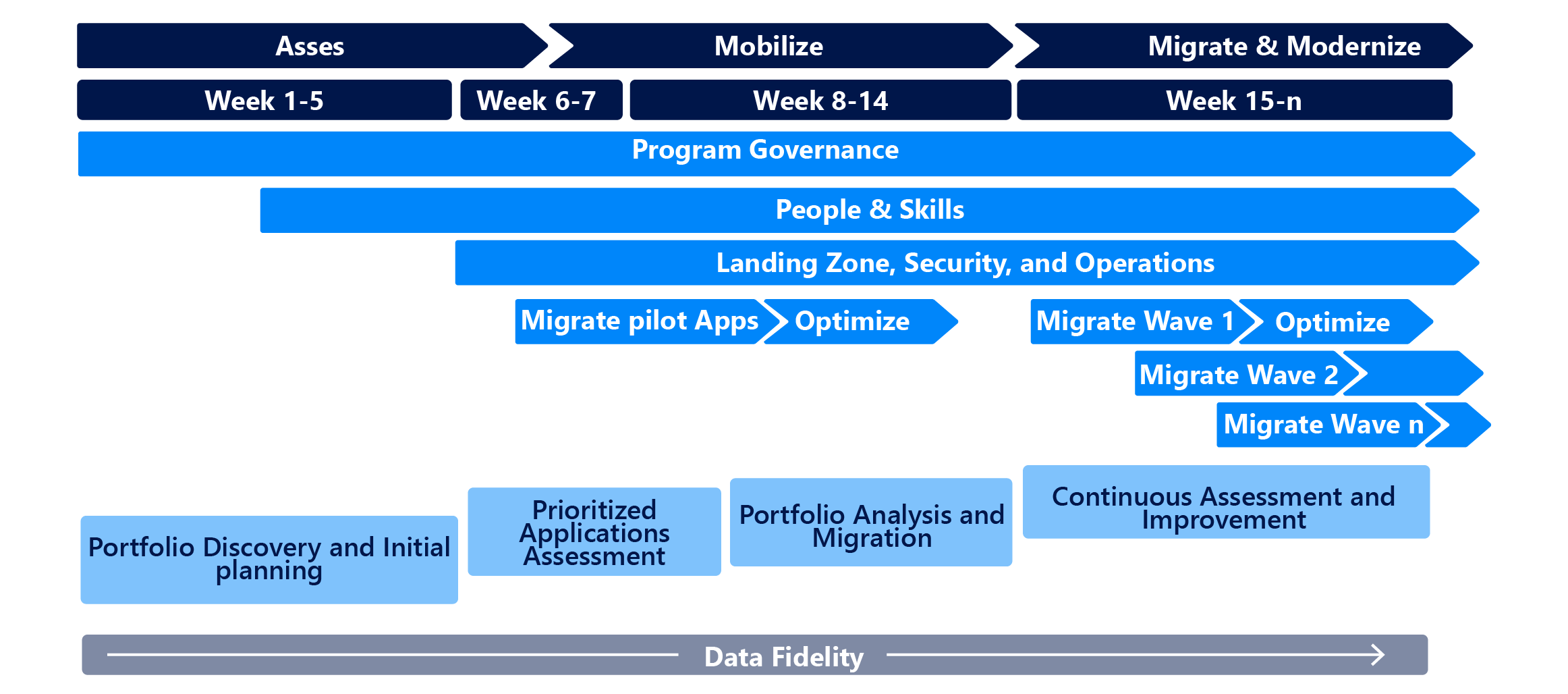 Asses

Mobilize

Migrate & Modernize

Week 1-5

Week 6-7

Week 8-14

Week 15-n

Program Governance

People & Skills

Landing Zone, Security, and Operations

Migrate pilot Apps

Optimize

Migrate Wave 1

Optimize

Migrate Wave 2

Migrate Wave n

Portfolio Discovery and Initial planning

Prioritized Applications Assessment

Portfolio Analysis and Migration

Continuous Assessment and Improvement

Data Fidelity